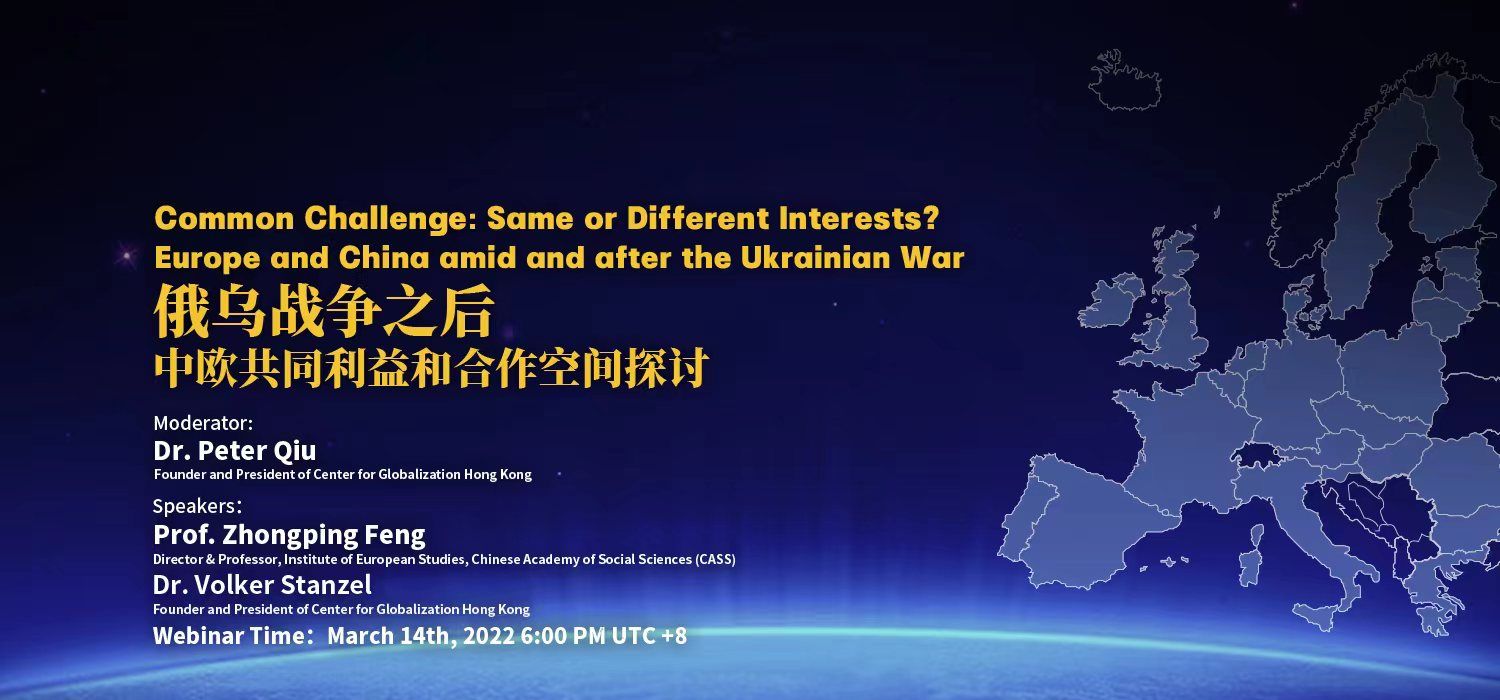 Common Challenge: Same or Different Interests?
Europe and China amid and after the Ukrainian War
俄乌战争之后
中欧共同利益和合作空间探讨

Moderator:
Dr. Peter Qiu
Founder and President of Center for Globalization Hong Kong

Speakers:
Prof. Zhongping Feng
Director & Professor, Institute of European Studies, Chinese Academy of Social Sciences (CASS)
Dr. Volker Stanzel
Founder and President of Center for Globalization Hong Kong

Webinar Time: March 14th, 2022 6:00 PM UTC +8